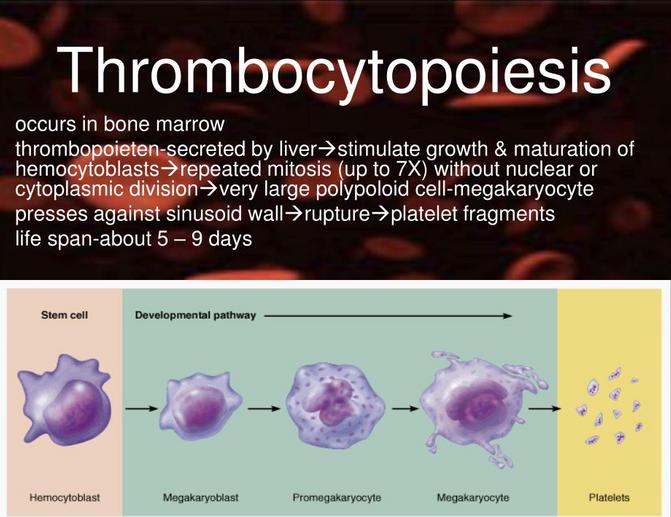 Thrombocytopoiesis

occurs in bone marrow

thrombopoieten-secreted by liver→stimulate growth & maturation of hemocytoblasts→repeated mitosis (up to 7X) without nuclear or cytoplasmic division→very large polypoloid cell-megakaryocyte

presses against sinusoid wall→rupture→platelet fragments

life span-about 5 – 9 days

Stem cell

Developmental pathway

Hemocytoblast

Megakaryoblast

Promegakaryocyte

Megakaryocyte

Platelets